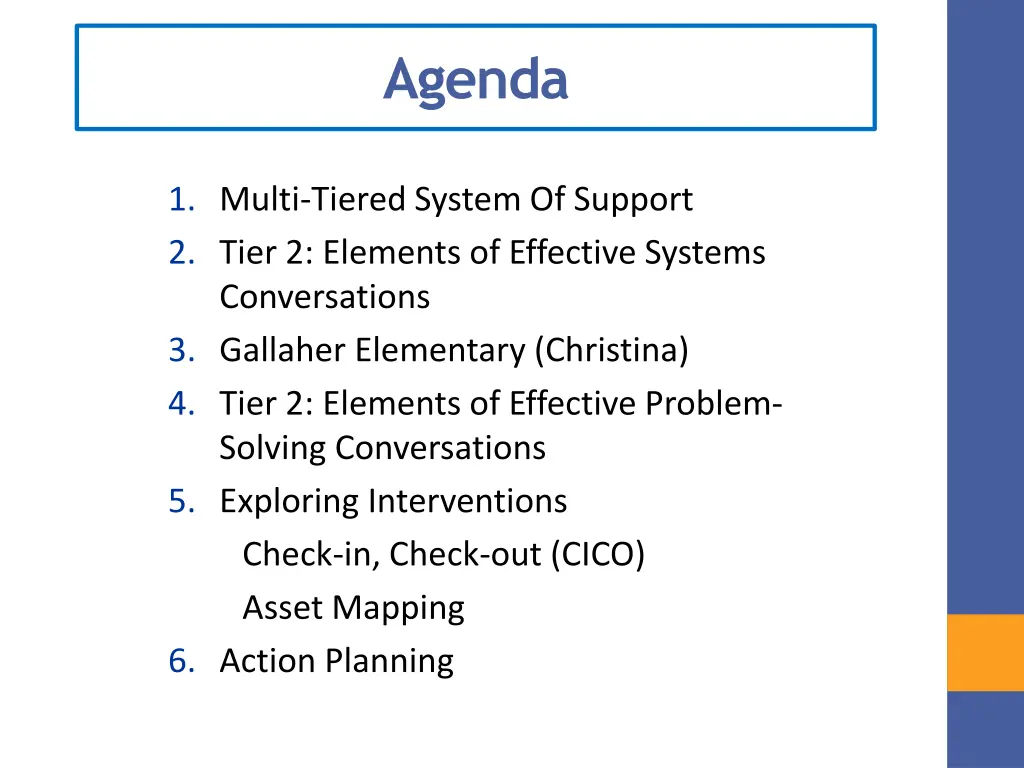 Agenda

1. Multi-Tiered System Of Support
2. Tier 2: Elements of Effective Systems Conversations
3. Gallaher Elementary (Christina)
4. Tier 2: Elements of Effective Problem-Solving Conversations
5. Exploring Interventions
Check-in, Check-out (CICO)
Asset Mapping
6. Action Planning